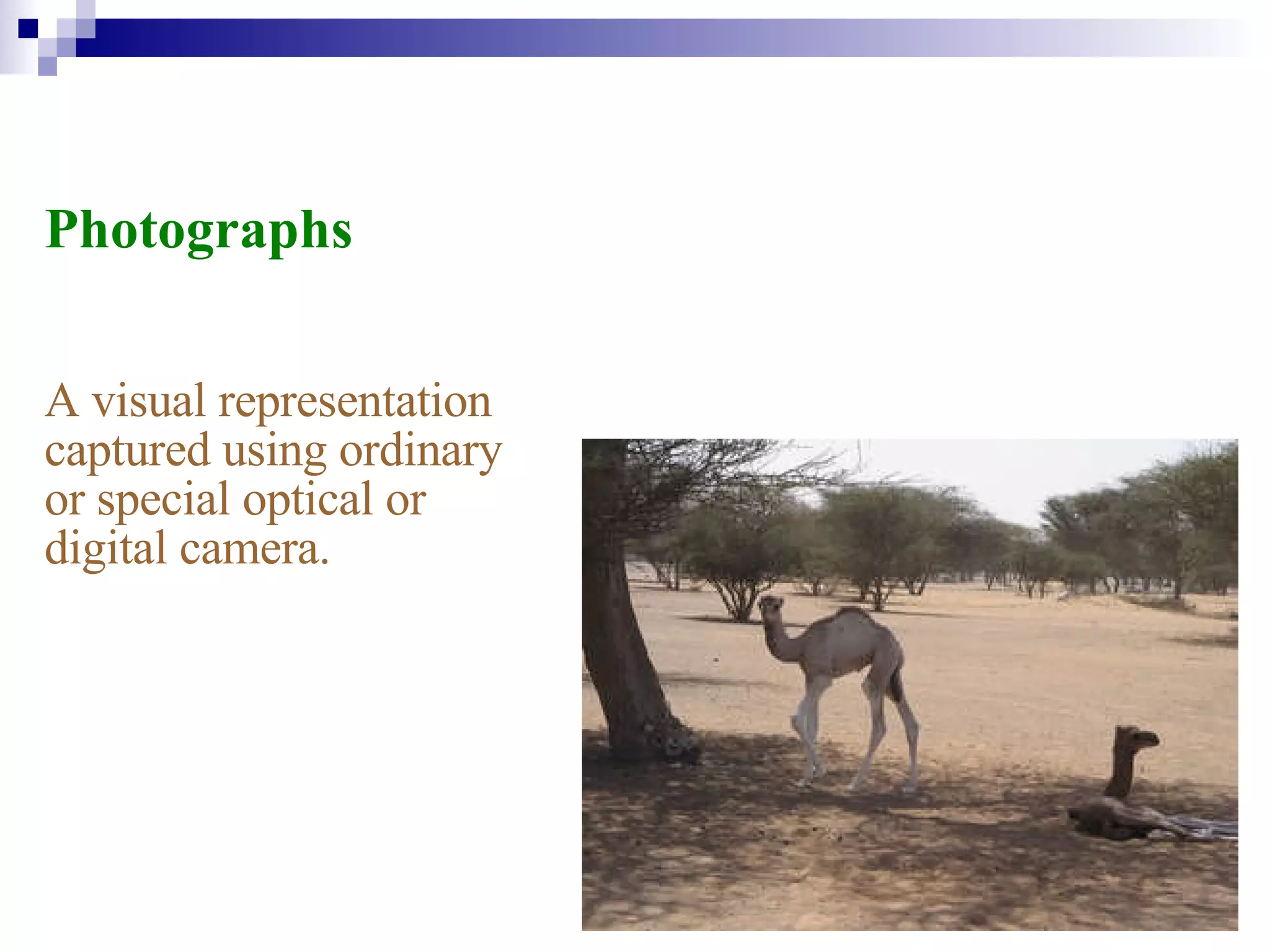 Photographs

A visual representation captured using ordinary or special optical or digital camera.